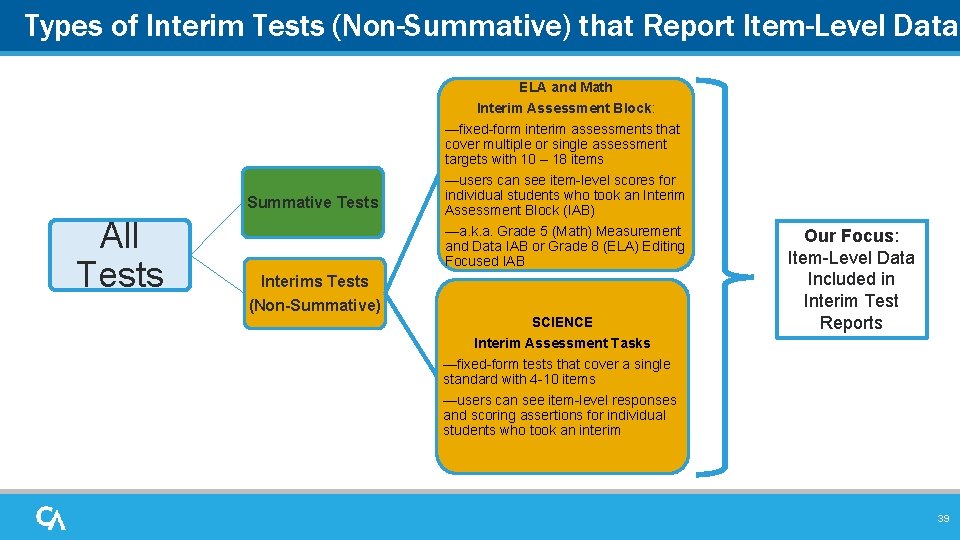 Types of Interim Tests (Non-Summative) that Report Item-Level Data

All Tests

Summative Tests

Interims Tests (Non-Summative)

ELA and Math
Interim Assessment Block:
—fixed-form interim assessments that cover multiple or single assessment targets with 10 – 18 items
—users can see item-level scores for individual students who took an Interim Assessment Block (IAB)
—a.k.a. Grade 5 (Math) Measurement and Data IAB or Grade 8 (ELA) Editing Focused IAB

SCIENCE
Interim Assessment Tasks
—fixed-form tests that cover a single standard with 4-10 items
—users can see item-level responses and scoring assertions for individual students who took an interim

Our Focus: Item-Level Data Included in Interim Test Reports

CA

39